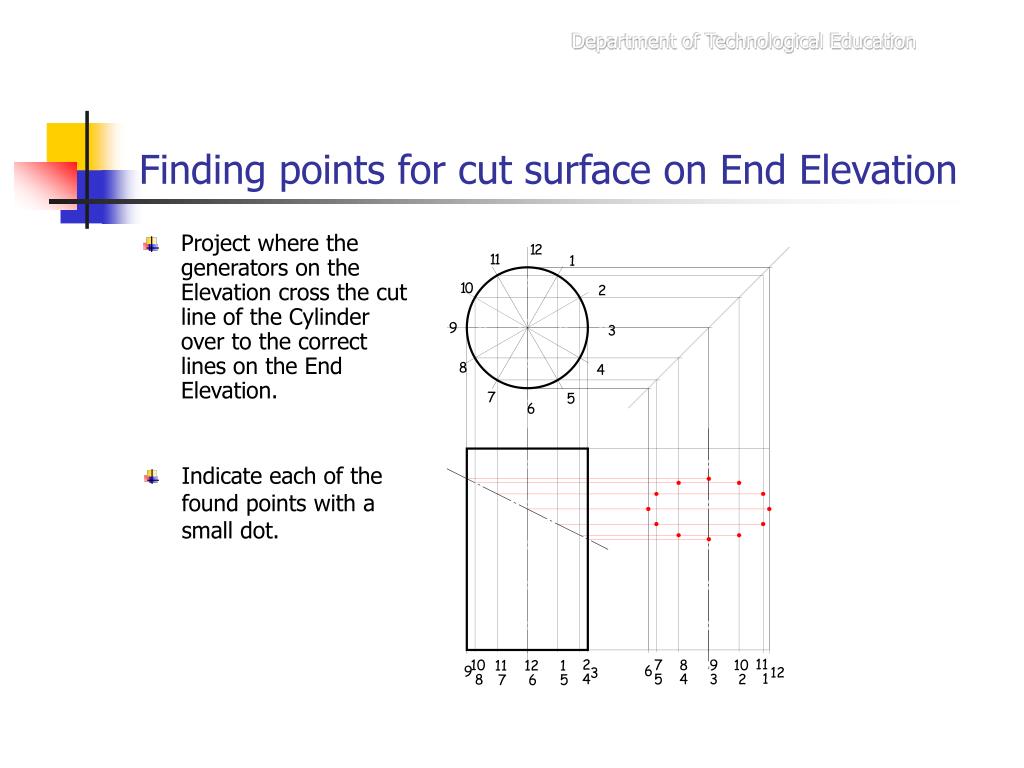 Department of Technological Education

Finding points for cut surface on End Elevation

Project where the generators on the Elevation cross the cut line of the Cylinder over to the correct lines on the End Elevation.

Indicate each of the found points with a small dot.

12
11
1
10
2
9
3
8
4
7
5
6

9 10 11 12 1 2 3
8 7 6 5 4

6 7 8 9 10 11 12
5 4 3 2 1